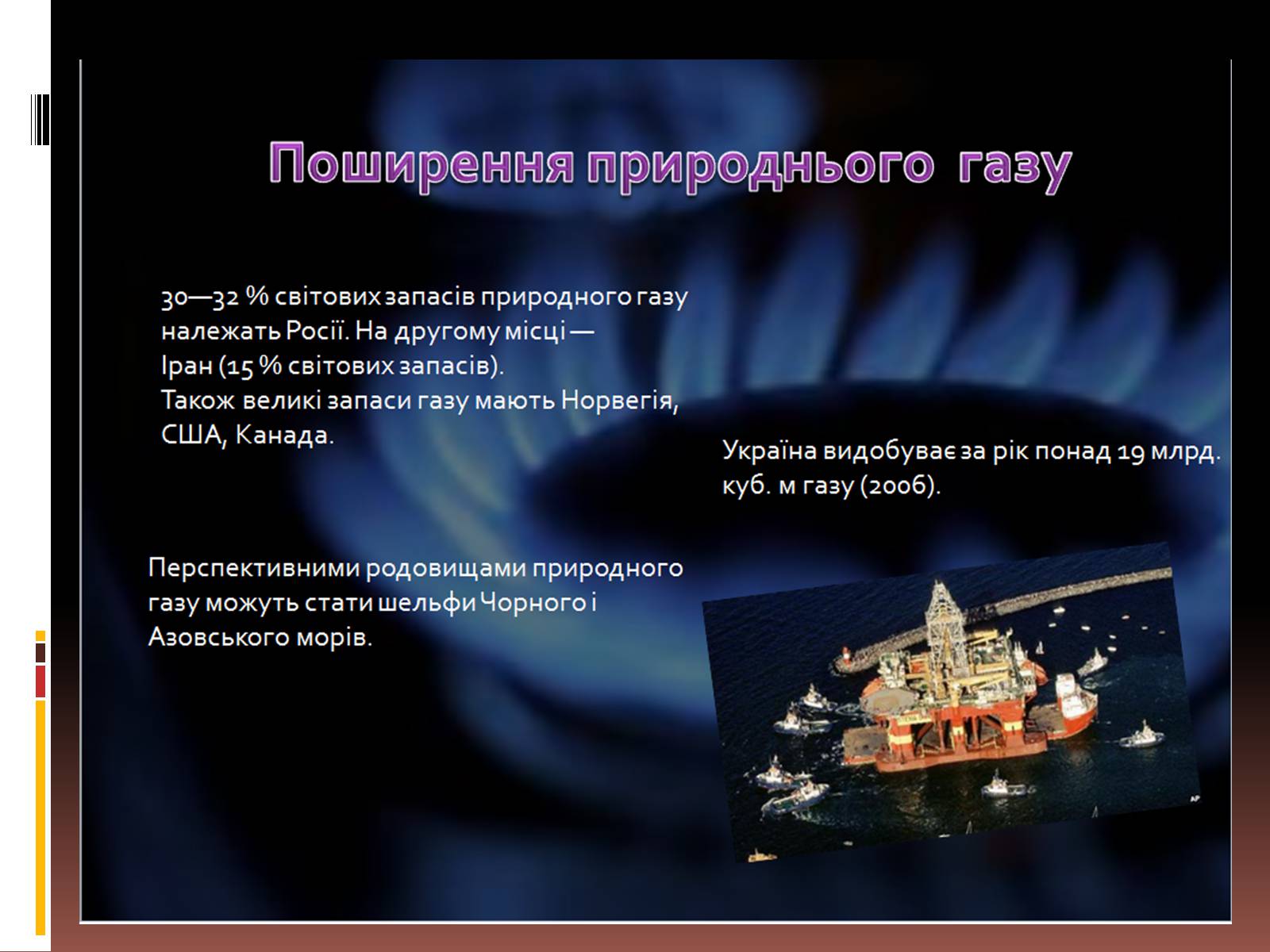 Поширення природнього газу

30—32 % світових запасів природного газу належать Росії. На другому місці — Іран (15 % світових запасів).
Також великі запаси газу мають Норвегія, США, Канада.

Україна видобуває за рік понад 19 млрд. куб. м газу (2006).

Перспективними родовищами природного газу можуть стати шельфи Чорного і Азовського морів.

AP